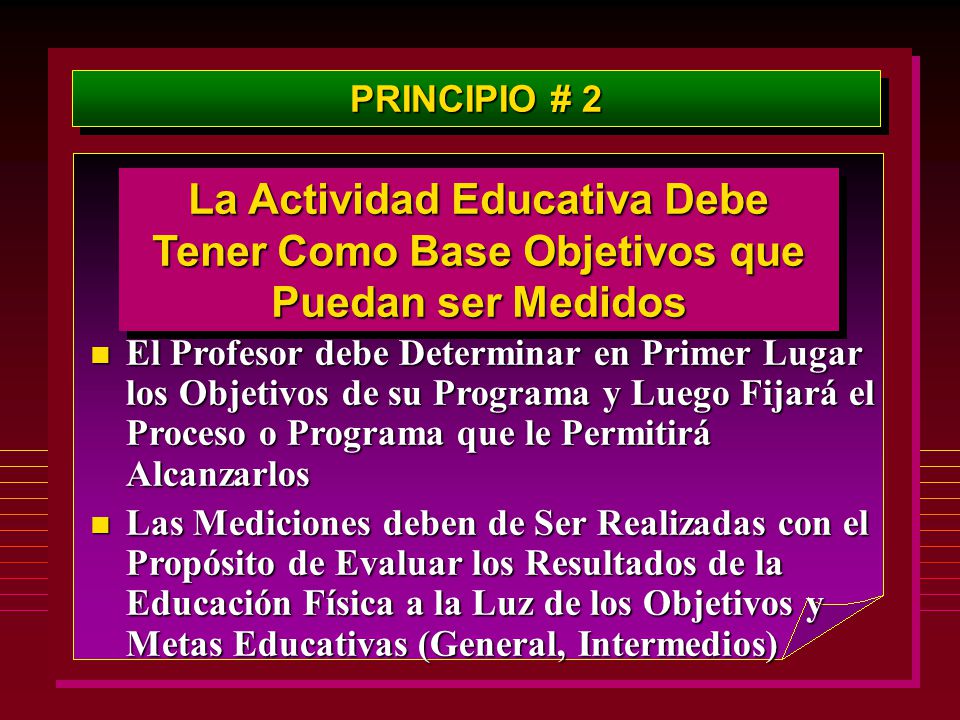 PRINCIPIO # 2

La Actividad Educativa Debe Tener Como Base Objetivos que Puedan ser Medidos

El Profesor debe Determinar en Primer Lugar los Objetivos de su Programa y Luego Fijará el Proceso o Programa que le Permitirá Alcanzarlos

Las Mediciones deben de Ser Realizadas con el Propósito de Evaluar los Resultados de la Educación Física a la Luz de los Objetivos y Metas Educativas (General, Intermedios)